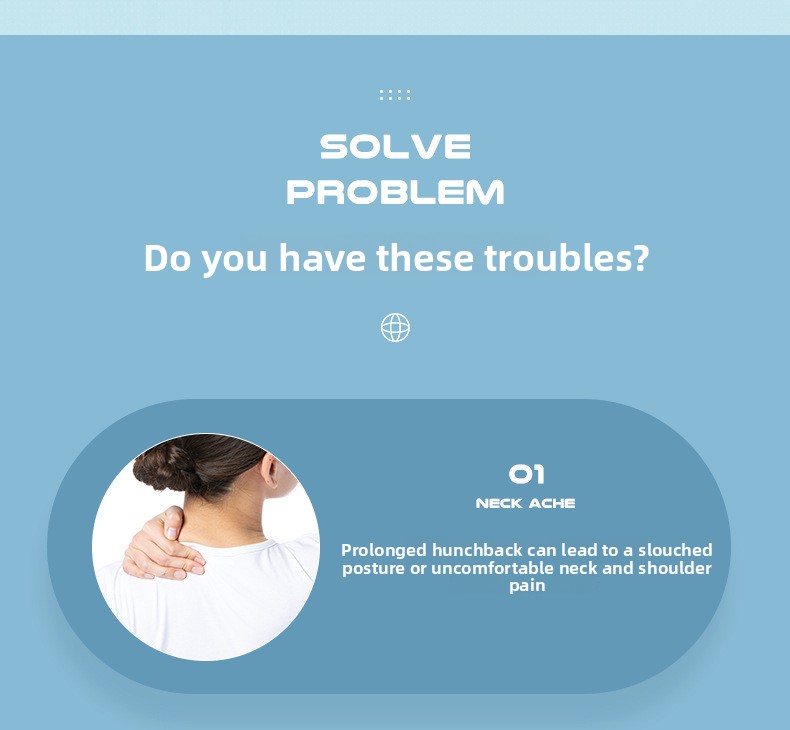 SOLVE PROBLEM

Do you have these troubles?

01

NECK ACHE

Prolonged hunchback can lead to a slouched posture or uncomfortable neck and shoulder pain